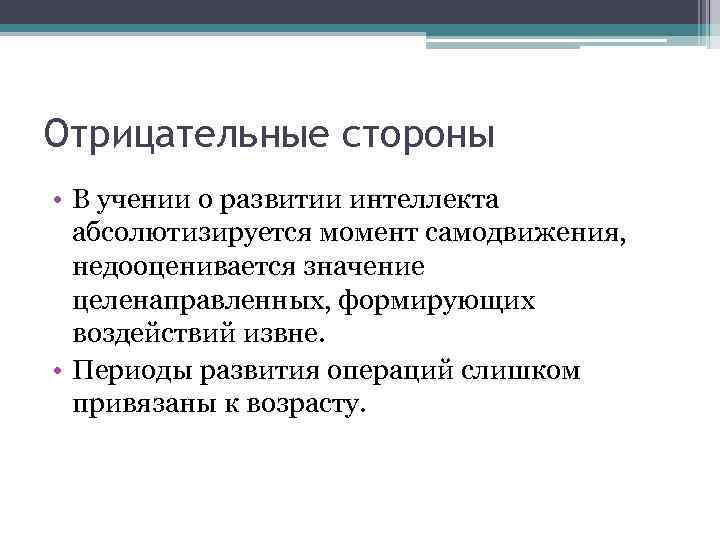 Отрицательные стороны

• В учении о развитии интеллекта абсолютизируется момент самодвижения, недооценивается значение целенаправленных, формирующих воздействий извне.
• Периоды развития операций слишком привязаны к возрасту.